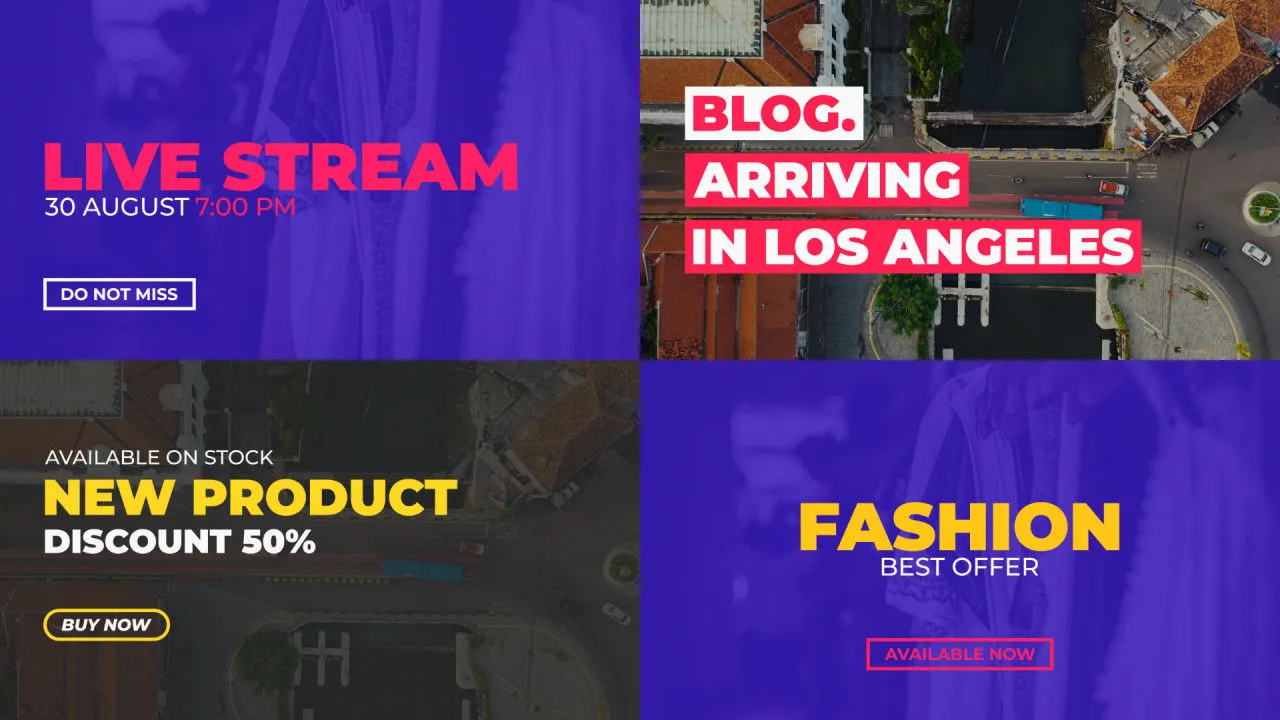 LIVE STREAM
30 AUGUST 7:00 PM

DO NOT MISS

BLOG.
ARRIVING
IN LOS ANGELES

AVAILABLE ON STOCK
NEW PRODUCT
DISCOUNT 50%

BUY NOW

FASHION
BEST OFFER

AVAILABLE NOW